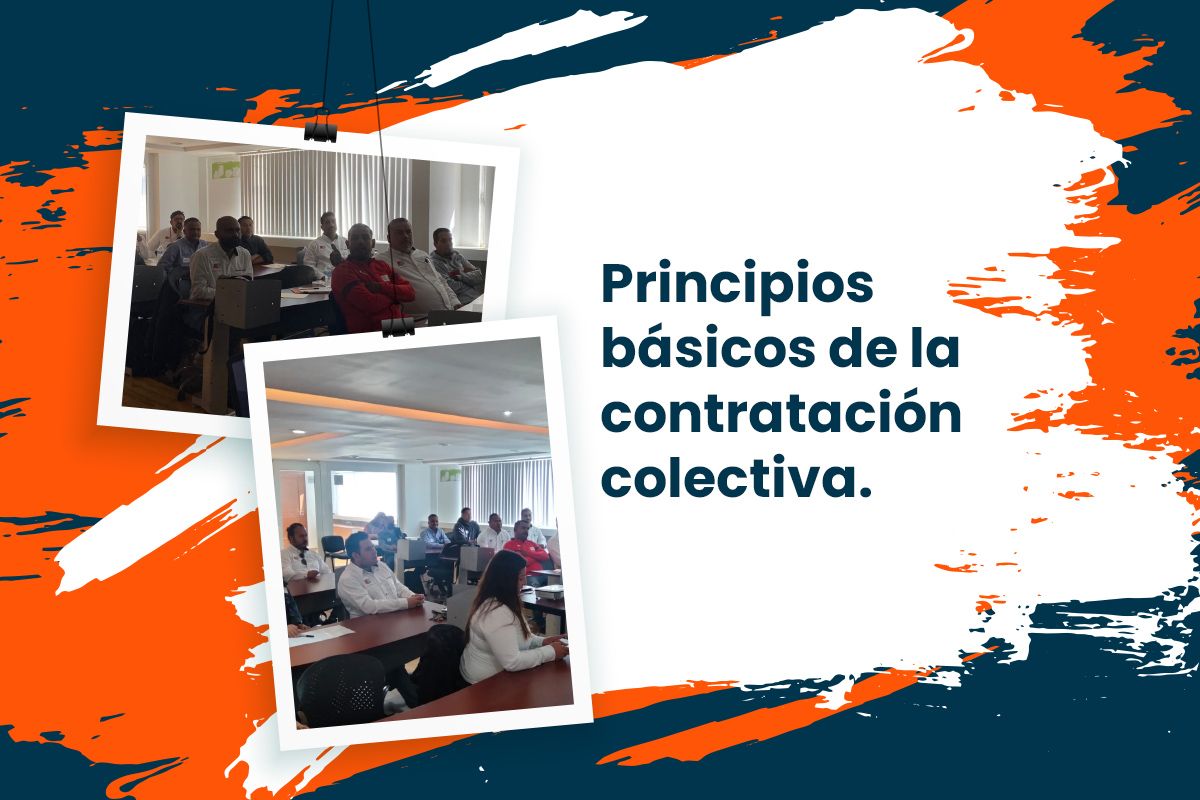 Principios básicos de la contratación colectiva.